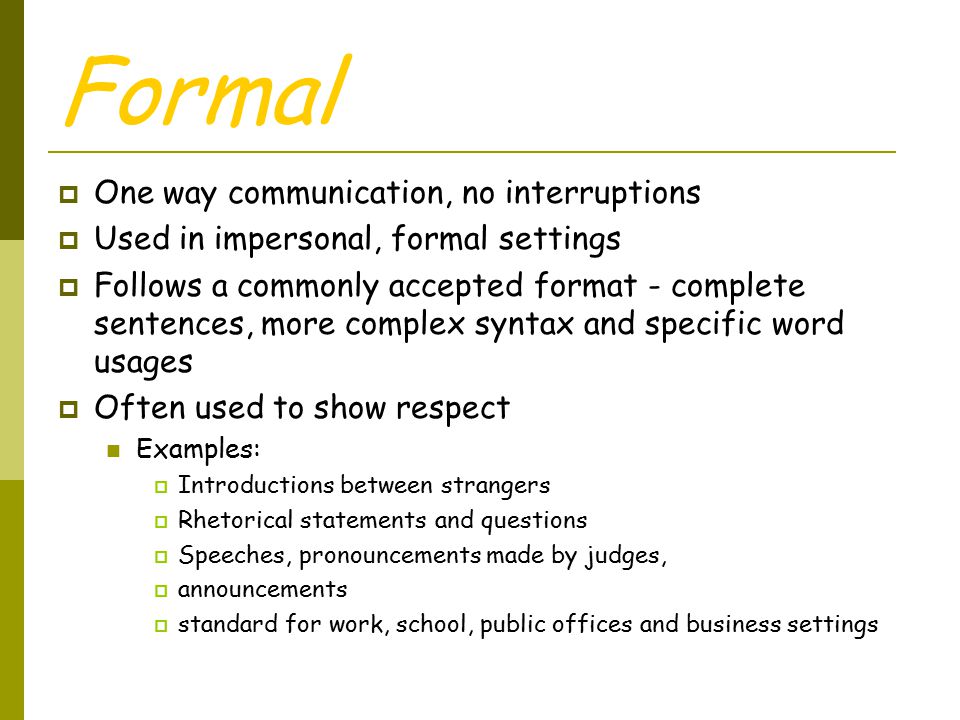 Formal

One way communication, no interruptions

Used in impersonal, formal settings

Follows a commonly accepted format - complete sentences, more complex syntax and specific word usages

Often used to show respect

Examples:

Introductions between strangers

Rhetorical statements and questions

Speeches, pronouncements made by judges,

announcements

standard for work, school, public offices and business settings